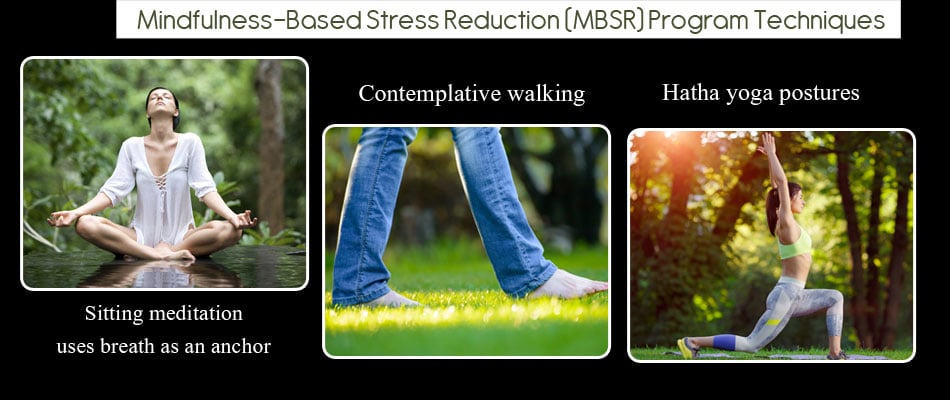 Mindfulness-Based Stress Reduction (MBSR) Program Techniques

Sitting meditation uses breath as an anchor

Contemplative walking

Hatha yoga postures